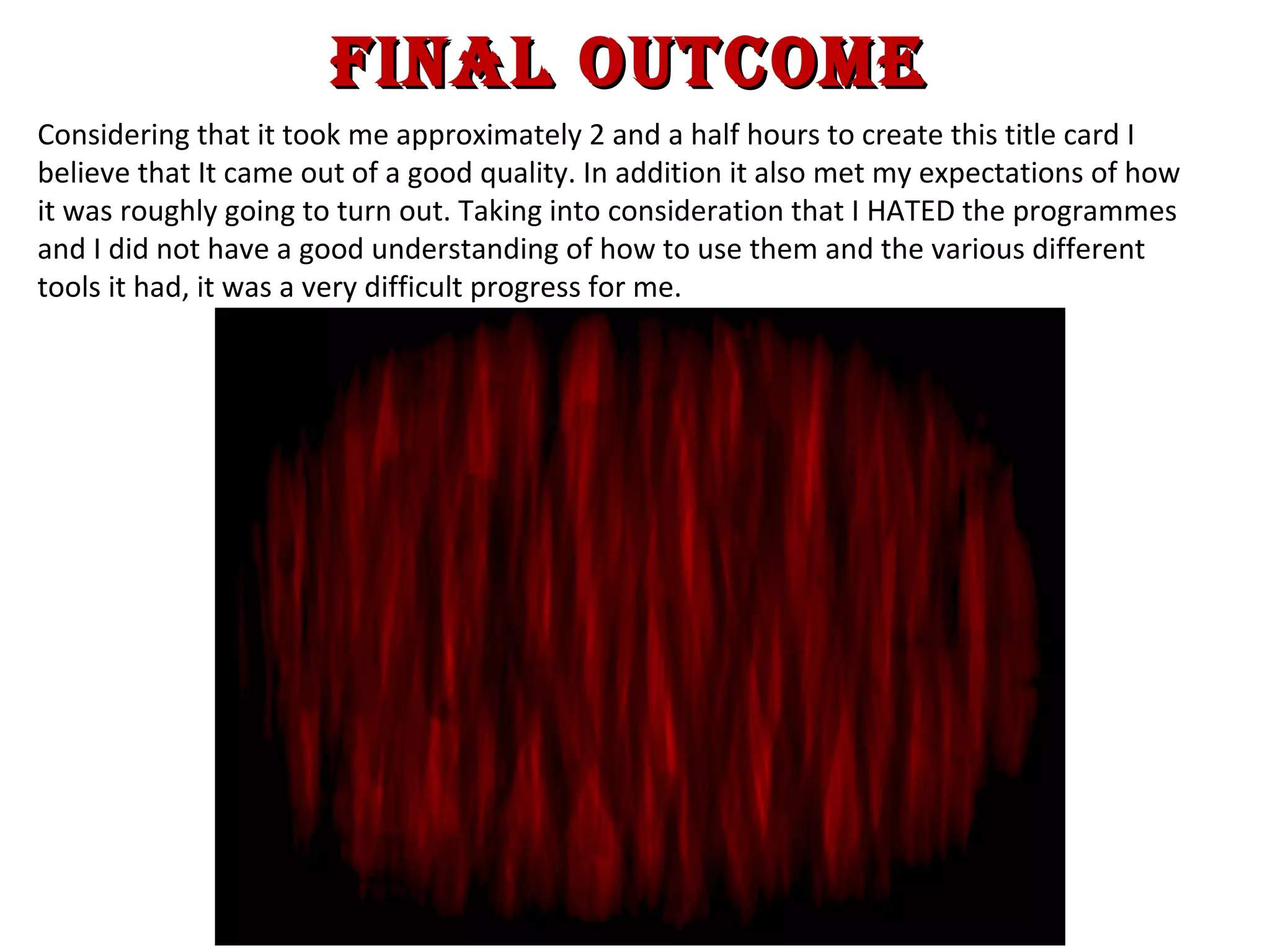 FINAL OUTCOME

Considering that it took me approximately 2 and a half hours to create this title card I believe that It came out of a good quality. In addition it also met my expectations of how it was roughly going to turn out. Taking into consideration that I HATED the programmes and I did not have a good understanding of how to use them and the various different tools it had, it was a very difficult progress for me.